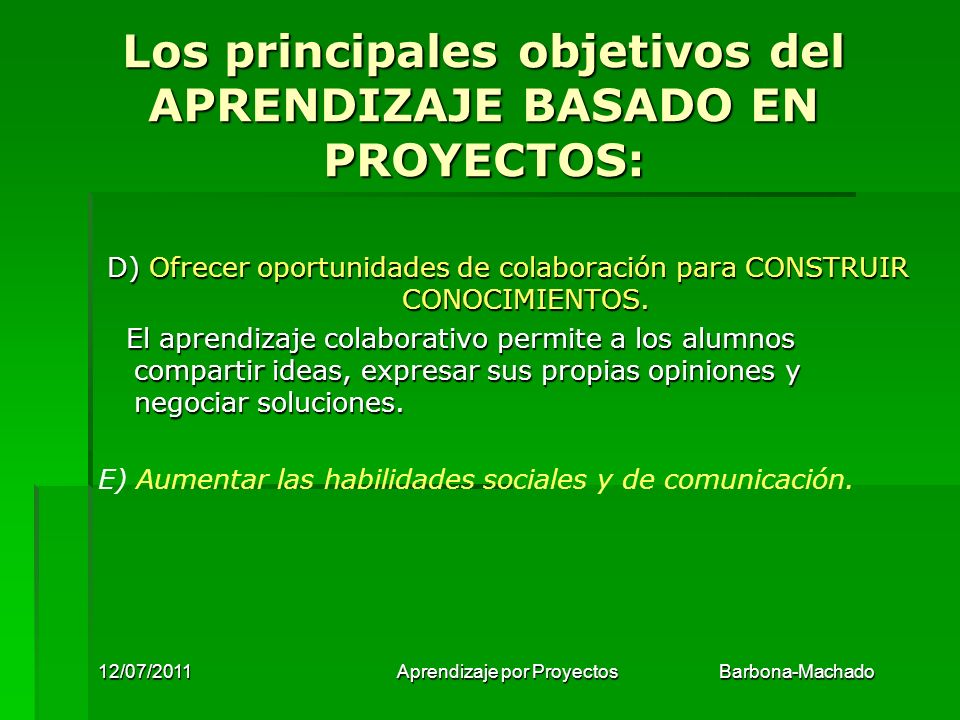 Los principales objetivos del APRENDIZAJE BASADO EN PROYECTOS:

D) Ofrecer oportunidades de colaboración para CONSTRUIR CONOCIMIENTOS.

El aprendizaje colaborativo permite a los alumnos compartir ideas, expresar sus propias opiniones y negociar soluciones.

E) Aumentar las habilidades sociales y de comunicación.

12/07/2011 Aprendizaje por Proyectos Barbona-Machado